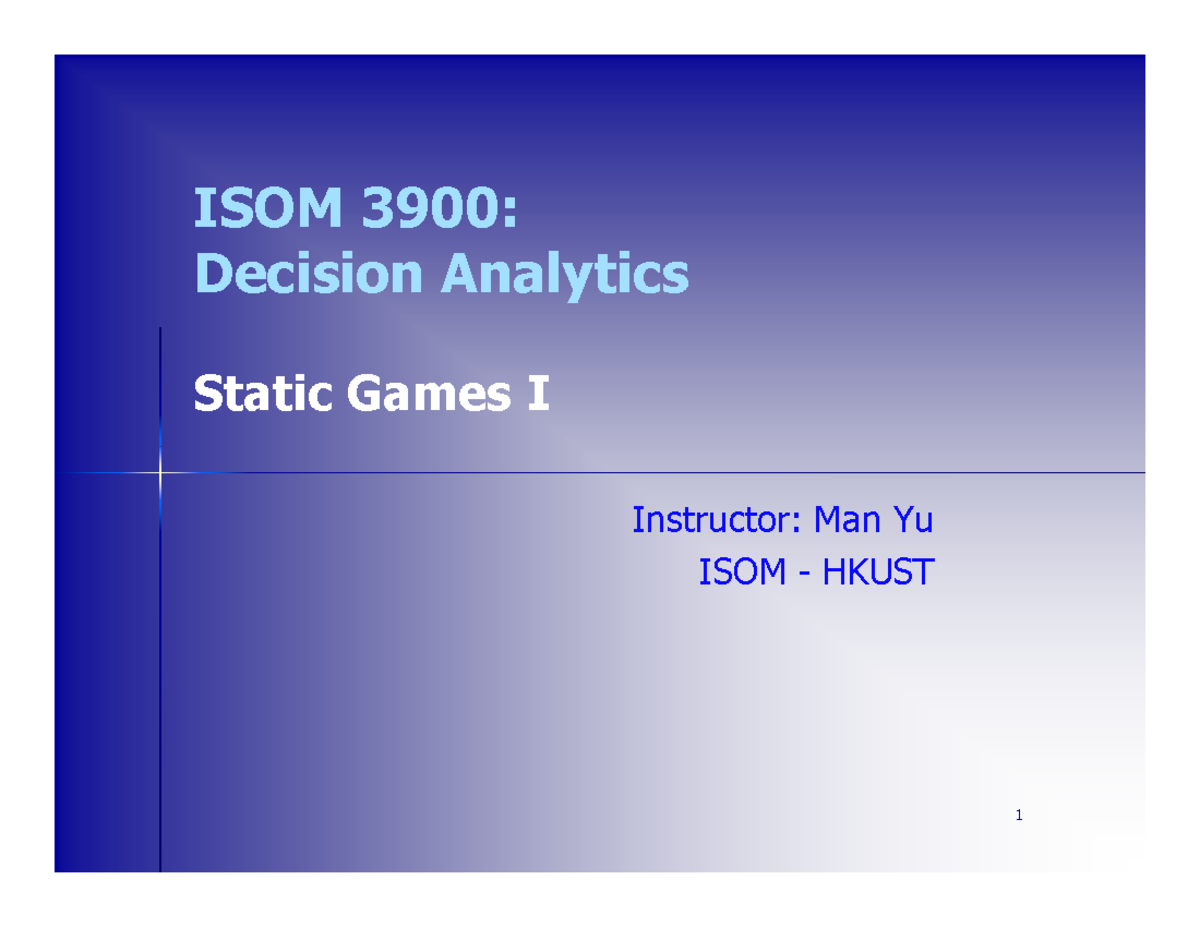 ISOM 3900:
Decision Analytics

Static Games I

Instructor: Man Yu
ISOM - HKUST

1